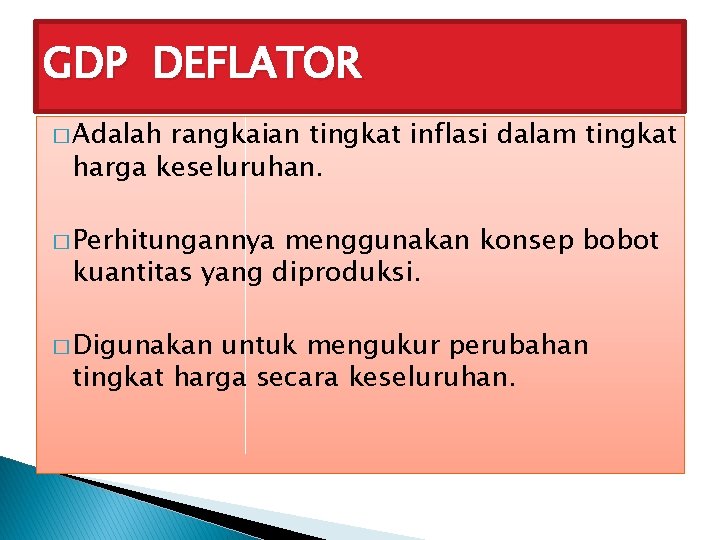 GDP DEFLATOR

□ Adalah rangkaian tingkat inflasi dalam tingkat harga keseluruhan.

□ Perhitungannya menggunakan konsep bobot kuantitas yang diproduksi.

□ Digunakan untuk mengukur perubahan tingkat harga secara keseluruhan.